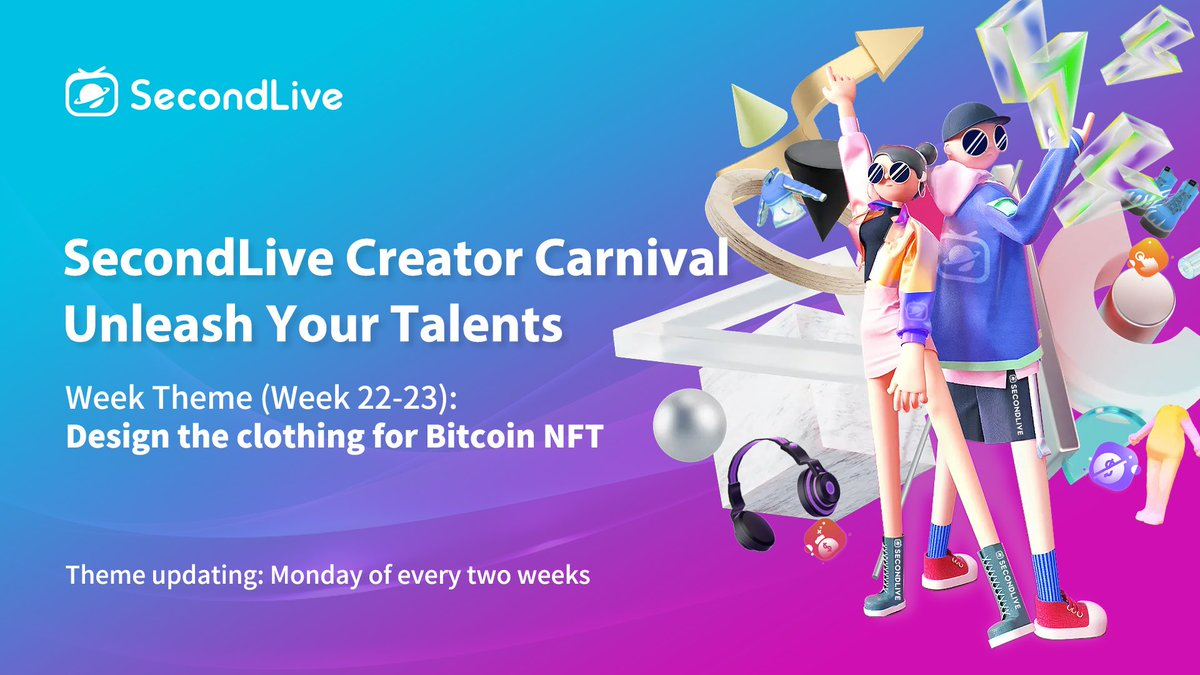 SecondLive

SecondLive Creator Carnival
Unleash Your Talents

Week Theme (Week 22-23):
Design the clothing for Bitcoin NFT

Theme updating: Monday of every two weeks

SECONDLIVE

SECONDLIVE